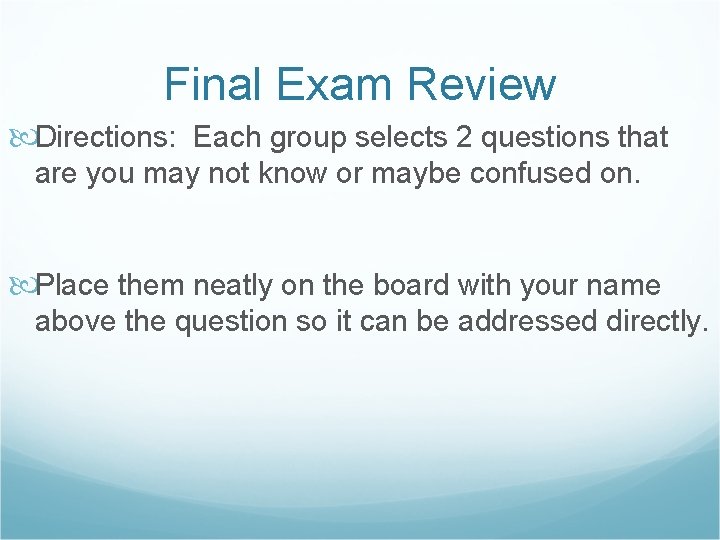 Final Exam Review

Directions:  Each group selects 2 questions that are you may not know or maybe confused on.

Place them neatly on the board with your name above the question so it can be addressed directly.